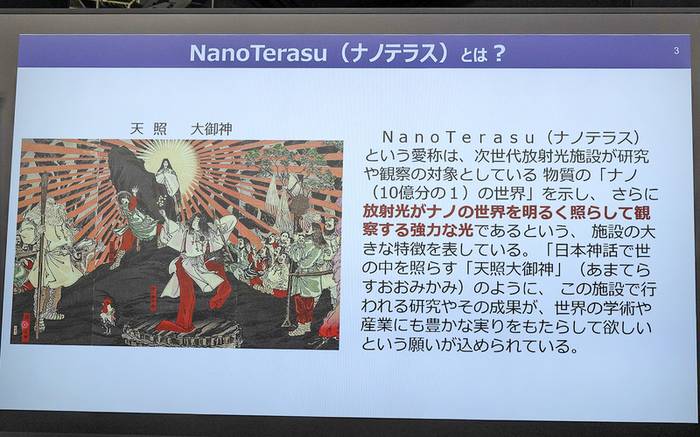 NanoTerasu（ナノテラス）とは？

3

天照　大御神

NanoTerasu（ナノテラス）という愛称は、次世代放射光施設が研究や観察の対象としている 物質の「ナノ（10億分の１）の世界」を示し、 さらに放射光がナノの世界を明るく照らして観察する強力な光であるという、 施設の大きな特徴を表している。「日本神話で世の中を照らす「天照大御神」（あまてらすおおみかみ）のように、 この施設で行われる研究やその成果が、世界の学術や産業にも豊かな実りをもたらして欲しいという願いが込められている。